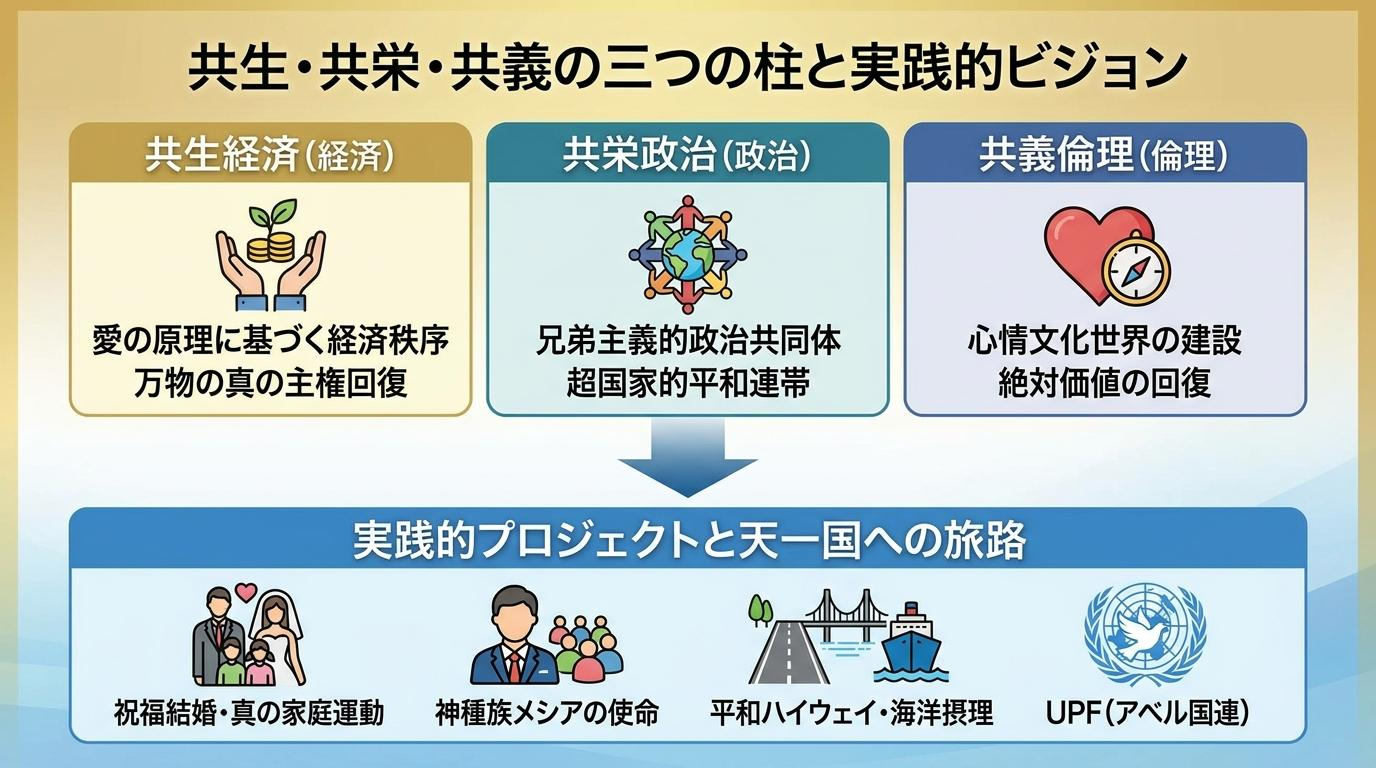 共生・共栄・共義の三つの柱と実践的ビジョン

共生経済(経済)

愛の原理に基づく経済秩序
万物の真の主権回復

共栄政治(政治)

兄弟主義的政治共同体
超国家的平和連帯

共義倫理(倫理)

心情文化世界の建設
絶対価値の回復

実践的プロジェクトと天一国への旅路

祝福結婚・真の家庭運動

神種族メシアの使命

平和ハイウェイ・海洋摂理

UPF(アベル国連)